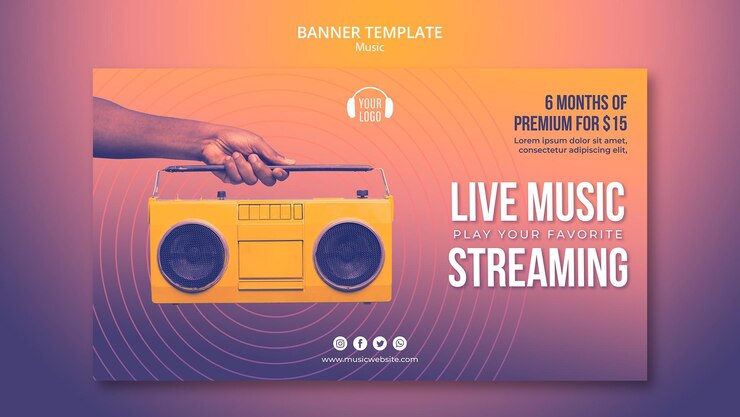 BANNER TEMPLATE
Music

YOUR LOGO

6 MONTHS OF PREMIUM FOR $15
Lorem ipsum dolor sit amet, consectetur adipiscing elit,

LIVE MUSIC
PLAY YOUR FAVORITE
STREAMING

www.musicwebsite.com